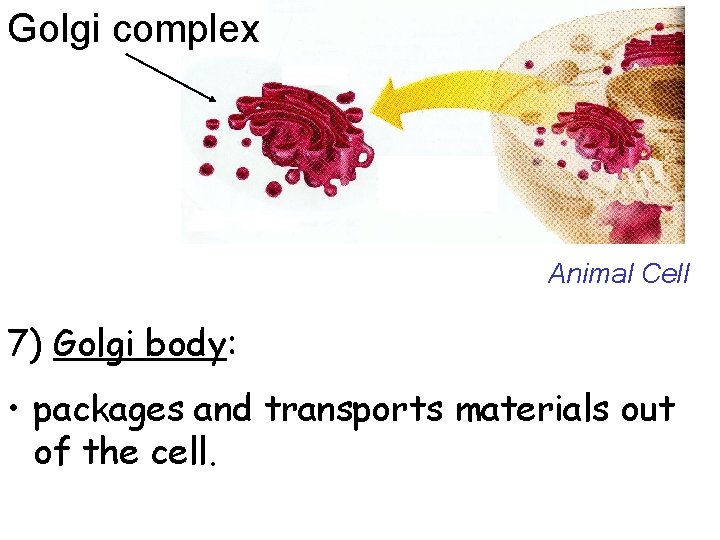 Golgi complex

Animal Cell

7) Golgi body:

• packages and transports materials out of the cell.